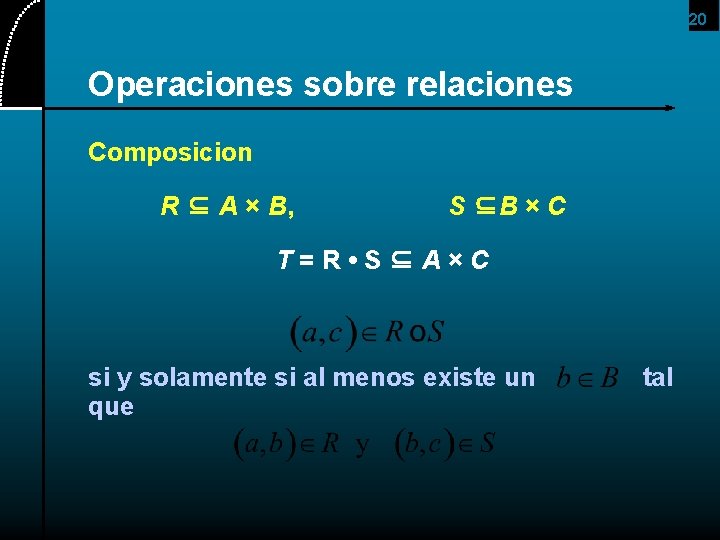 20

Operaciones sobre relaciones

Composicion

$R \subseteq A \times B$, $S \subseteq B \times C$

$T = R \bullet S \subseteq A \times C$

$(a,c) \in R \circ S$

si y solamente si al menos existe un $b \in B$ tal que

$(a,b) \in R$ y $(b,c) \in S$